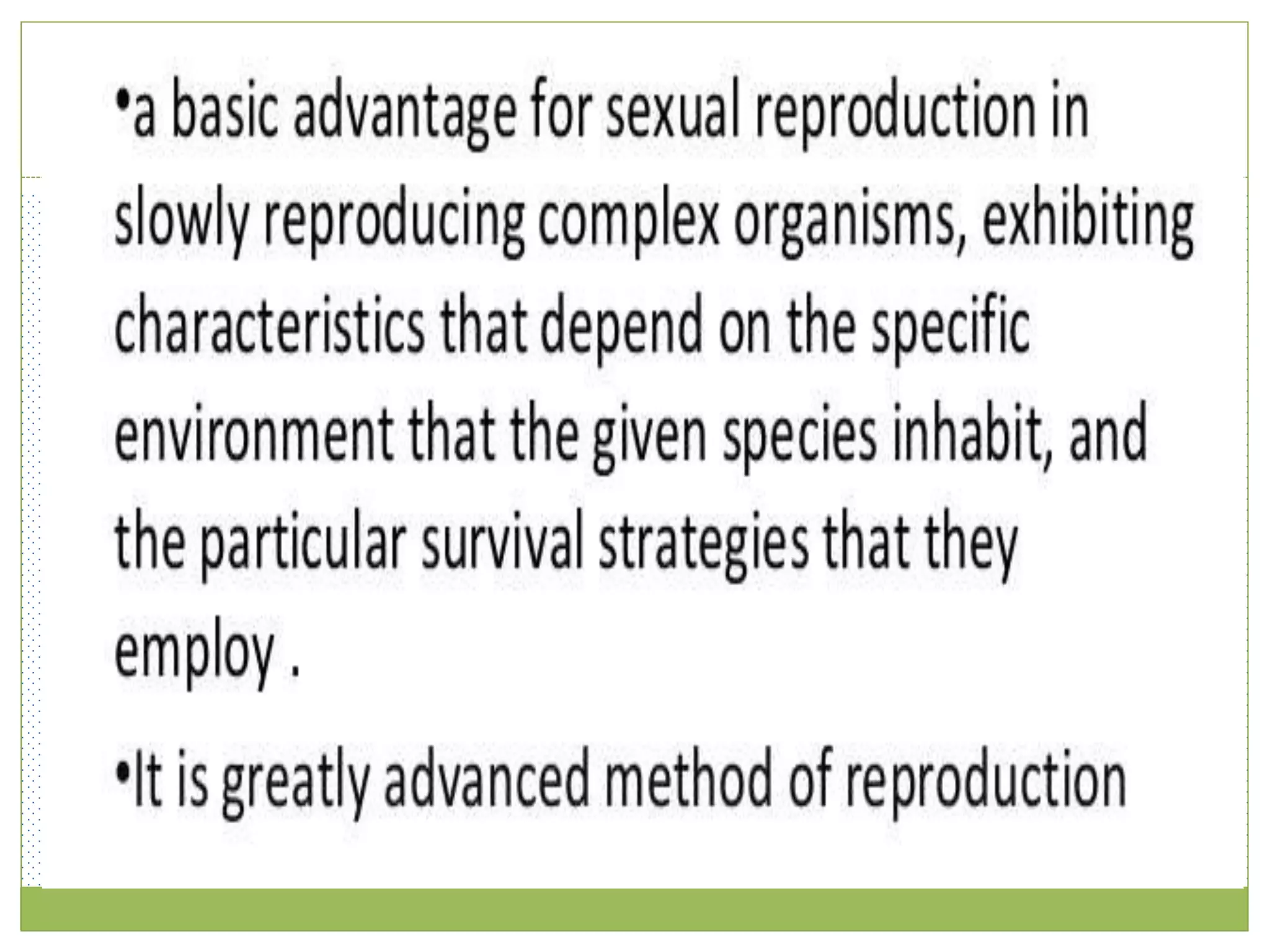 •a basic advantage for sexual reproduction in slowly reproducing complex organisms, exhibiting characteristics that depend on the specific environment that the given species inhabit, and the particular survival strategies that they employ .

•It is greatly advanced method of reproduction